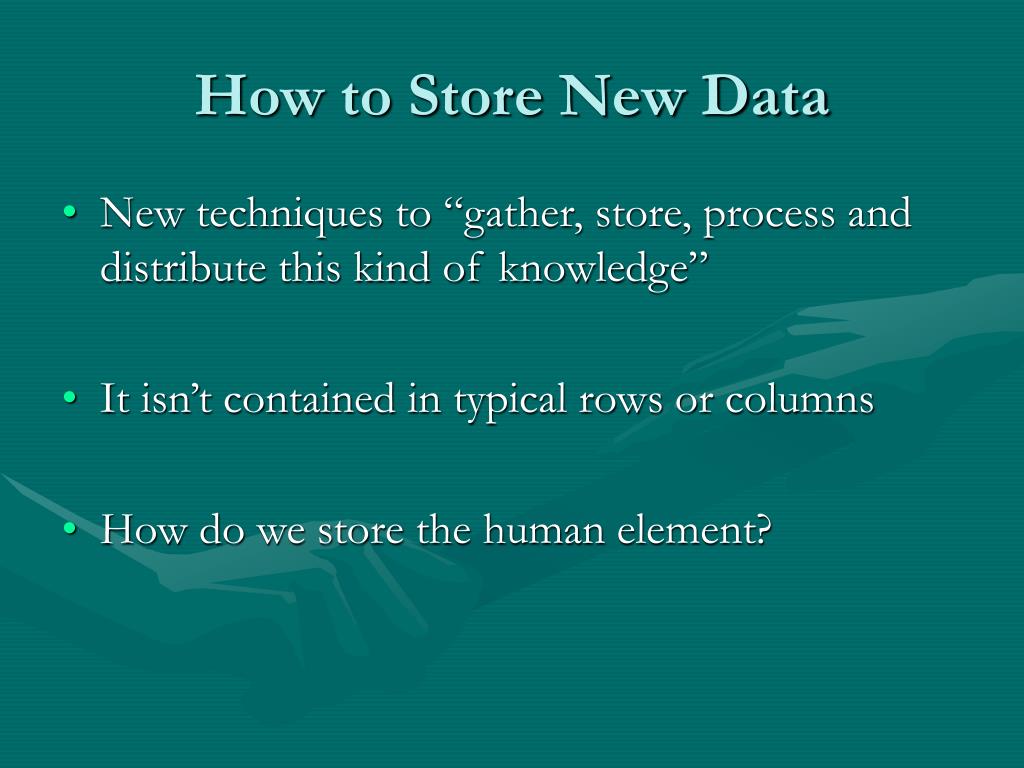 How to Store New Data

• New techniques to “gather, store, process and distribute this kind of knowledge”

• It isn’t contained in typical rows or columns

• How do we store the human element?